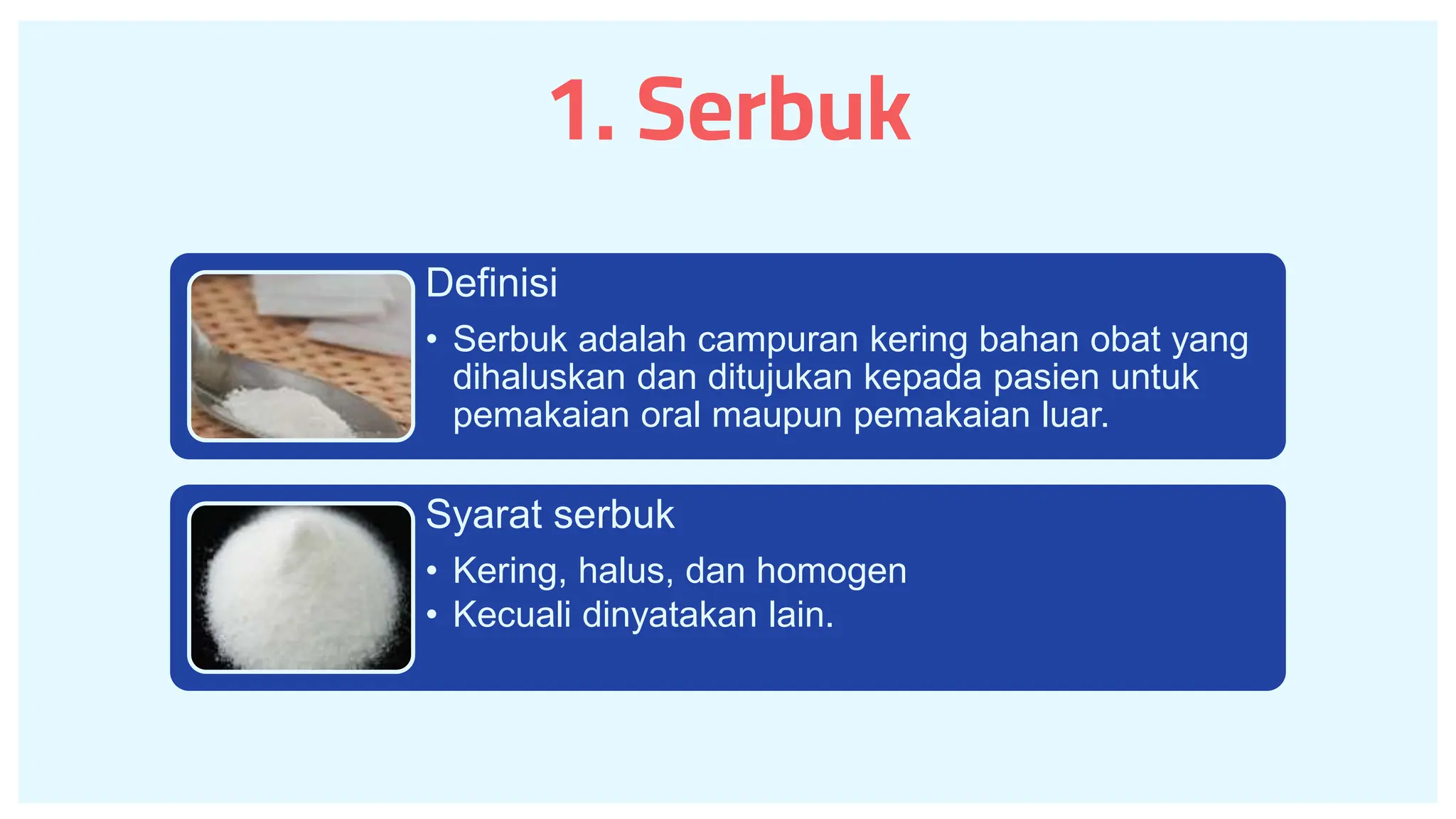 1. Serbuk

Definisi

• Serbuk adalah campuran kering bahan obat yang dihaluskan dan ditujukan kepada pasien untuk pemakaian oral maupun pemakaian luar.

Syarat serbuk

• Kering, halus, dan homogen
• Kecuali dinyatakan lain.